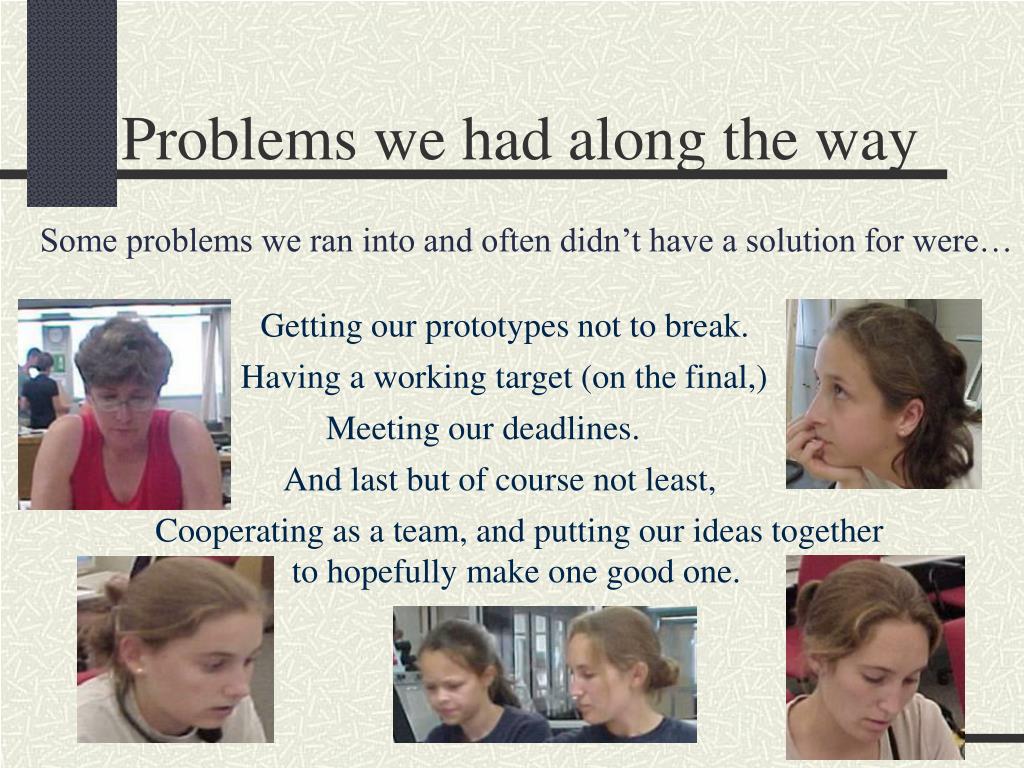 Problems we had along the way

Some problems we ran into and often didn’t have a solution for were…

Getting our prototypes not to break.

Having a working target (on the final,)

Meeting our deadlines.

And last but of course not least,

Cooperating as a team, and putting our ideas together to hopefully make one good one.